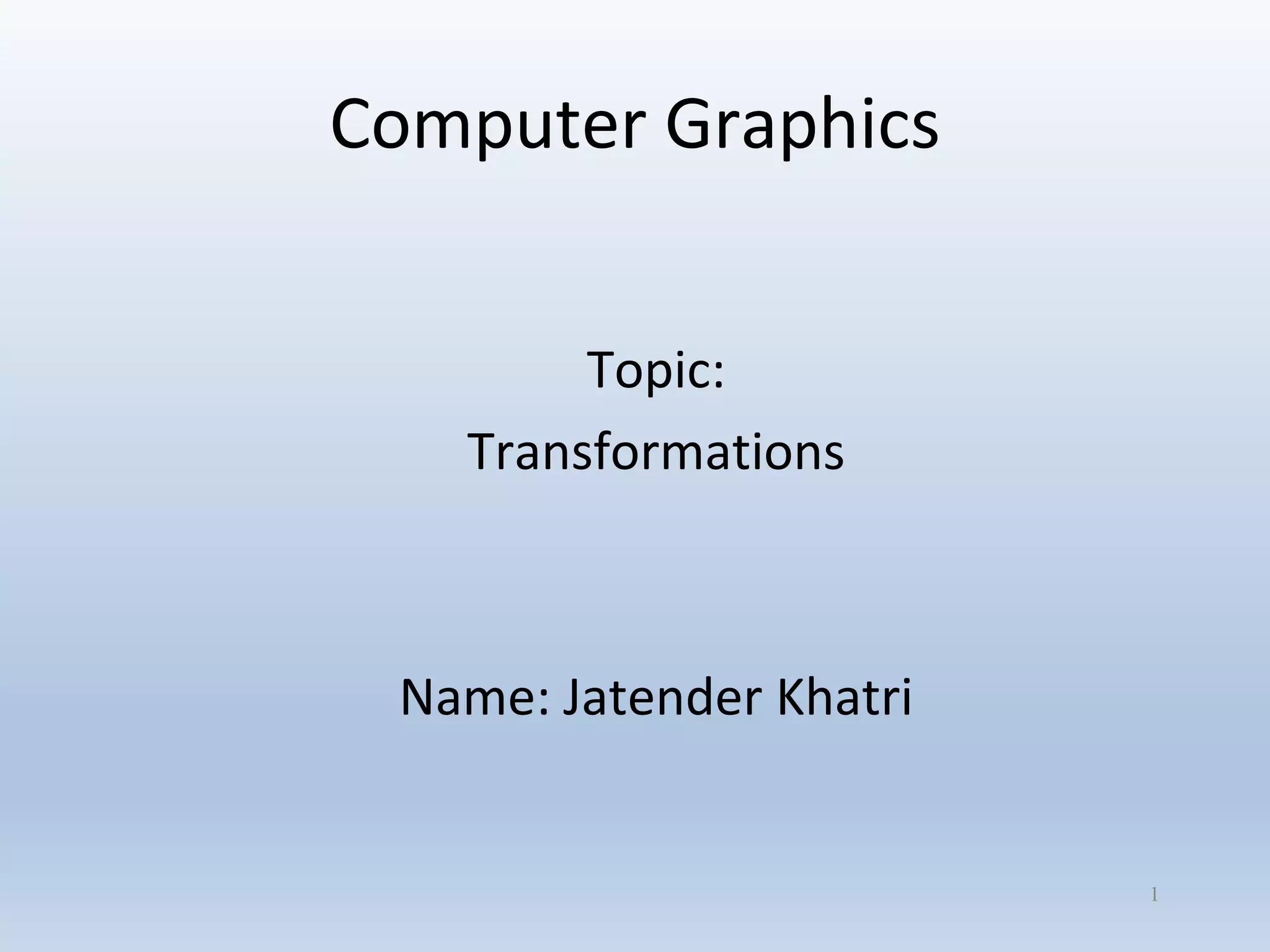 Computer Graphics

Topic:

Transformations

Name: Jatender Khatri

1